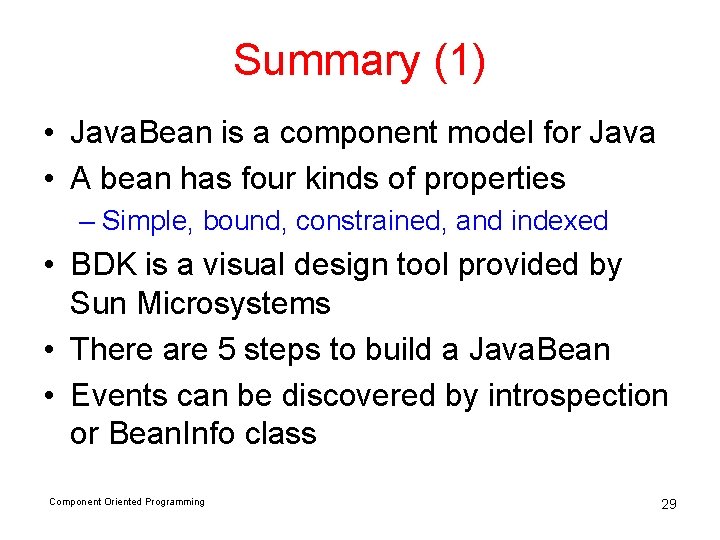 Summary (1)

• JavaBean is a component model for Java
• A bean has four kinds of properties
– Simple, bound, constrained, and indexed
• BDK is a visual design tool provided by Sun Microsystems
• There are 5 steps to build a JavaBean
• Events can be discovered by introspection or BeanInfo class

Component Oriented Programming

29